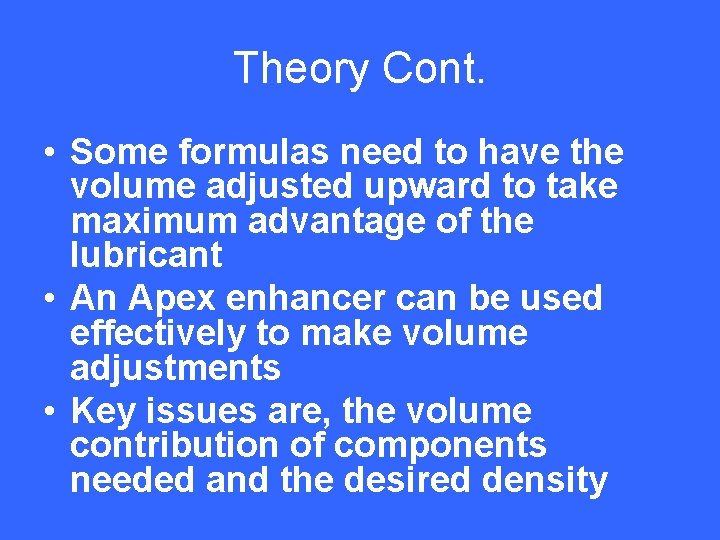 Theory Cont.

• Some formulas need to have the volume adjusted upward to take maximum advantage of the lubricant
• An Apex enhancer can be used effectively to make volume adjustments
• Key issues are, the volume contribution of components needed and the desired density